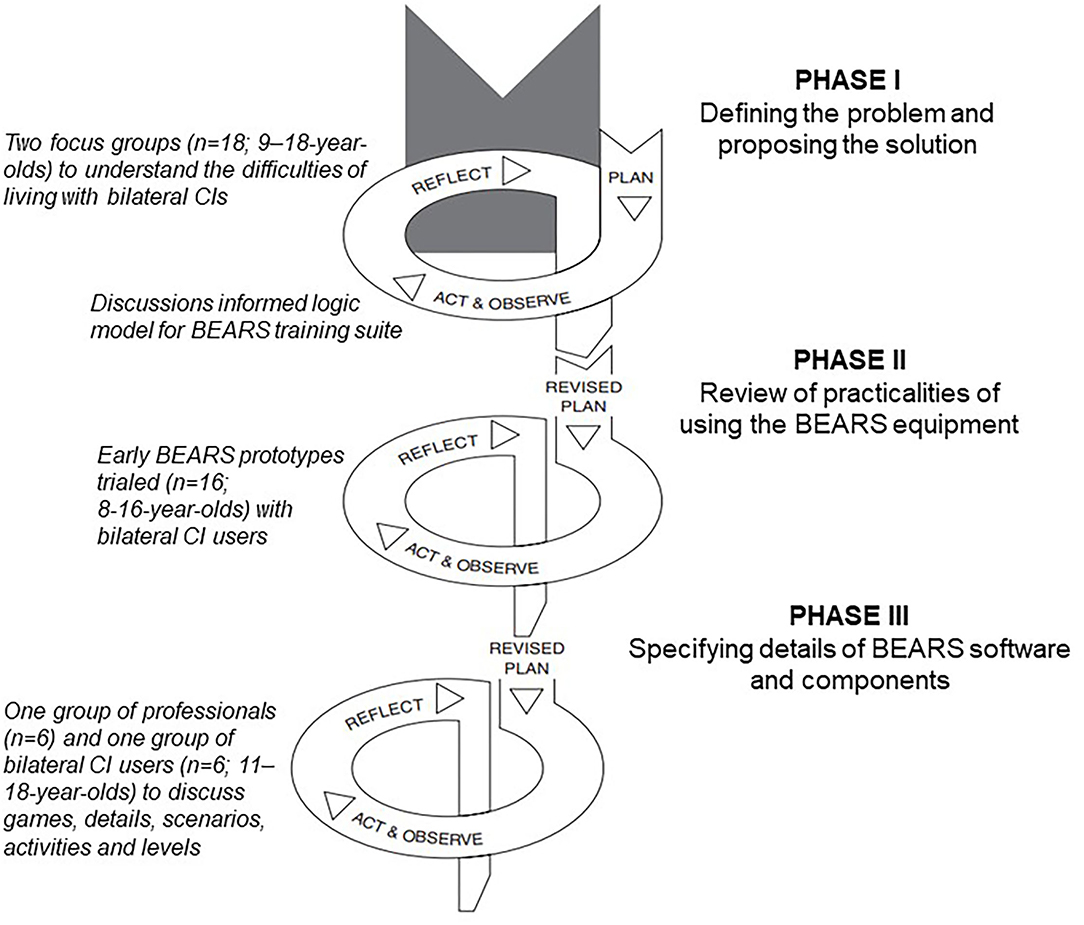 PHASE I
Defining the problem and proposing the solution

Two focus groups (n=18; 9–18-year-olds) to understand the difficulties of living with bilateral CIs

REFLECT

PLAN

ACT & OBSERVE

Discussions informed logic model for BEARS training suite

PHASE II
Review of practicalities of using the BEARS equipment

REVISED PLAN

Early BEARS prototypes trialed (n=16; 8-16-year-olds) with bilateral CI users

REFLECT

ACT & OBSERVE

PHASE III
Specifying details of BEARS software and components

REVISED PLAN

One group of professionals (n=6) and one group of bilateral CI users (n=6; 11–18-year-olds) to discuss games, details, scenarios, activities and levels

REFLECT

ACT & OBSERVE